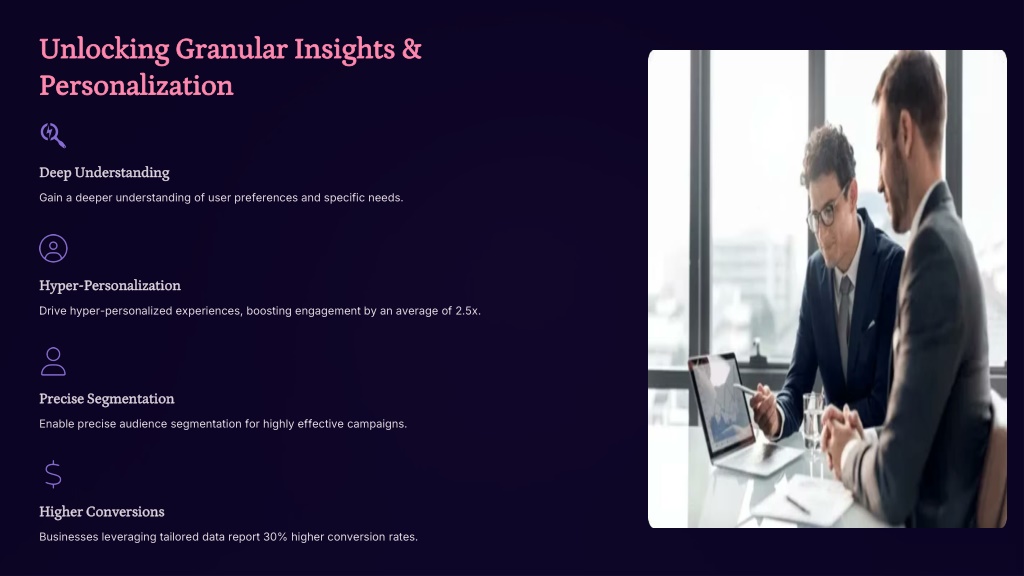 Unlocking Granular Insights & Personalization

Deep Understanding

Gain a deeper understanding of user preferences and specific needs.

Hyper-Personalization

Drive hyper-personalized experiences, boosting engagement by an average of 2.5x.

Precise Segmentation

Enable precise audience segmentation for highly effective campaigns.

Higher Conversions

Businesses leveraging tailored data report 30% higher conversion rates.